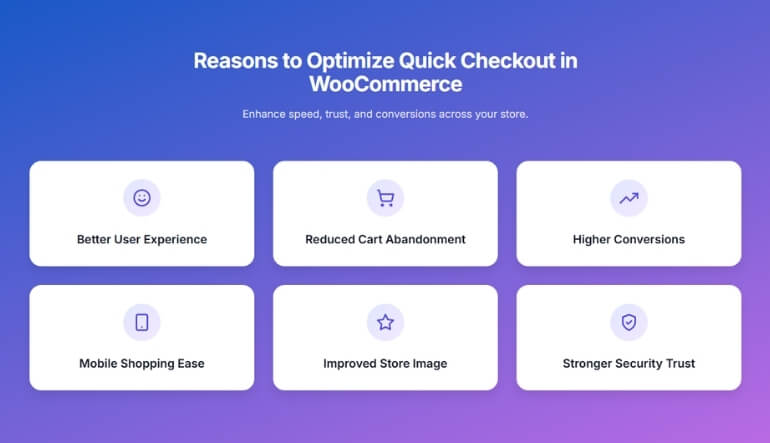 Reasons to Optimize Quick Checkout in WooCommerce

Enhance speed, trust, and conversions across your store.

Better User Experience

Reduced Cart Abandonment

Higher Conversions

Mobile Shopping Ease

Improved Store Image

Stronger Security Trust